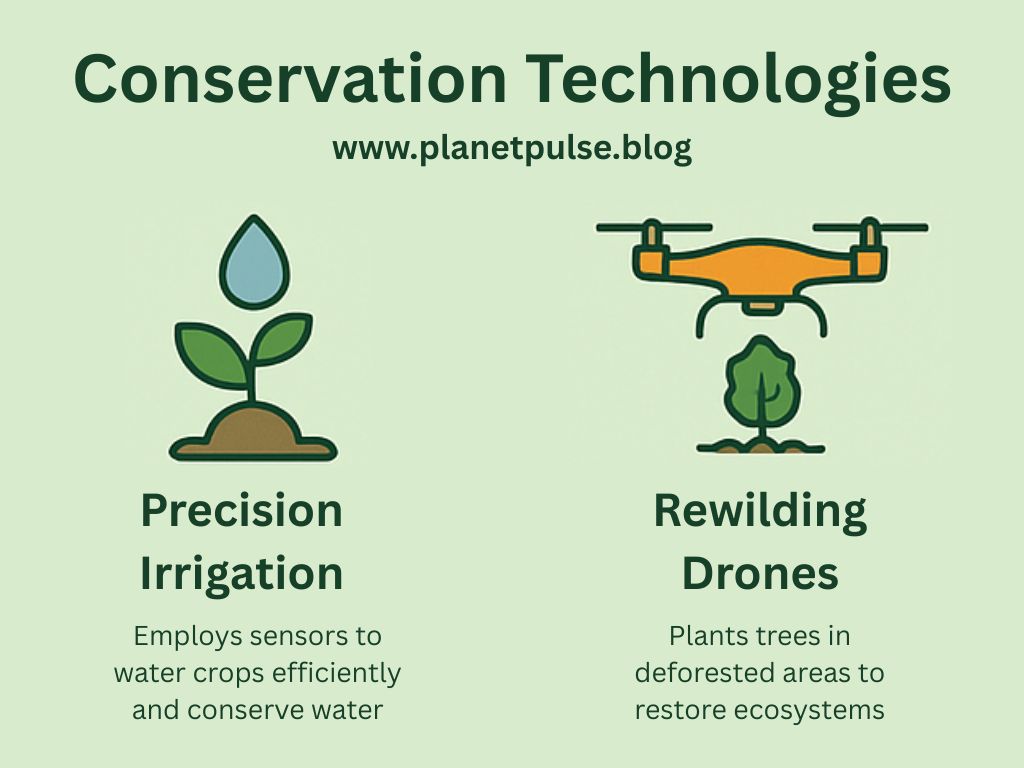 Conservation Technologies

www.planetpulse.blog

Precision Irrigation

Employs sensors to water crops efficiently and conserve water

Rewilding Drones

Plants trees in deforested areas to restore ecosystems